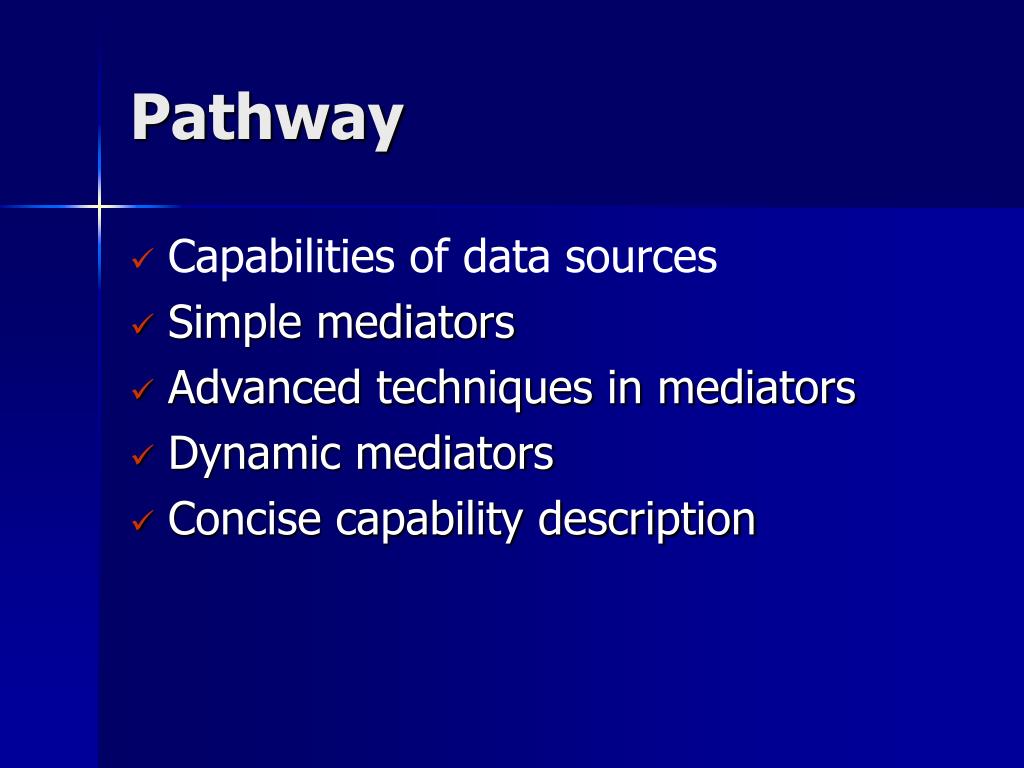 Pathway

✓ Capabilities of data sources
✓ Simple mediators
✓ Advanced techniques in mediators
✓ Dynamic mediators
✓ Concise capability description